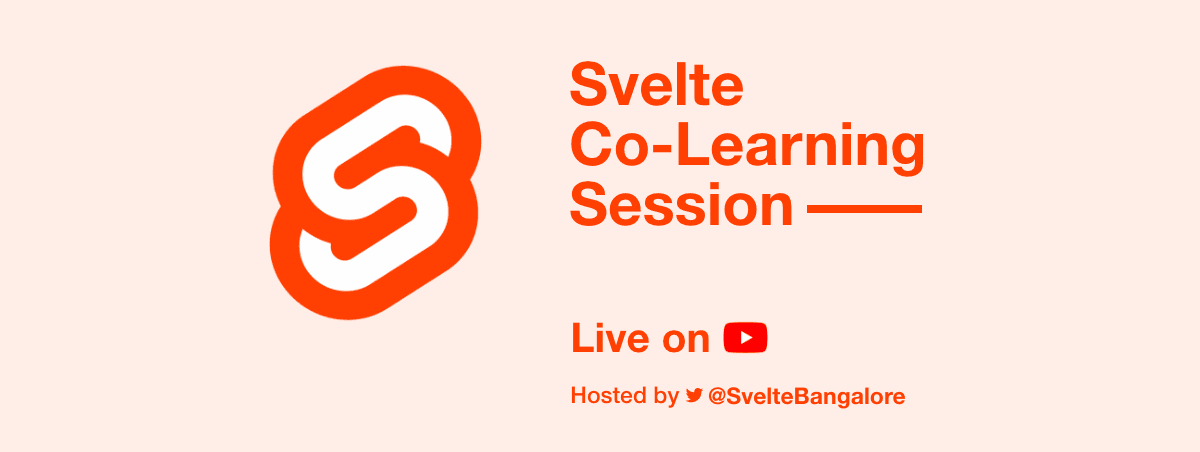 Svelte
Co-Learning
Session

Live on

Hosted by @SvelteBangalore